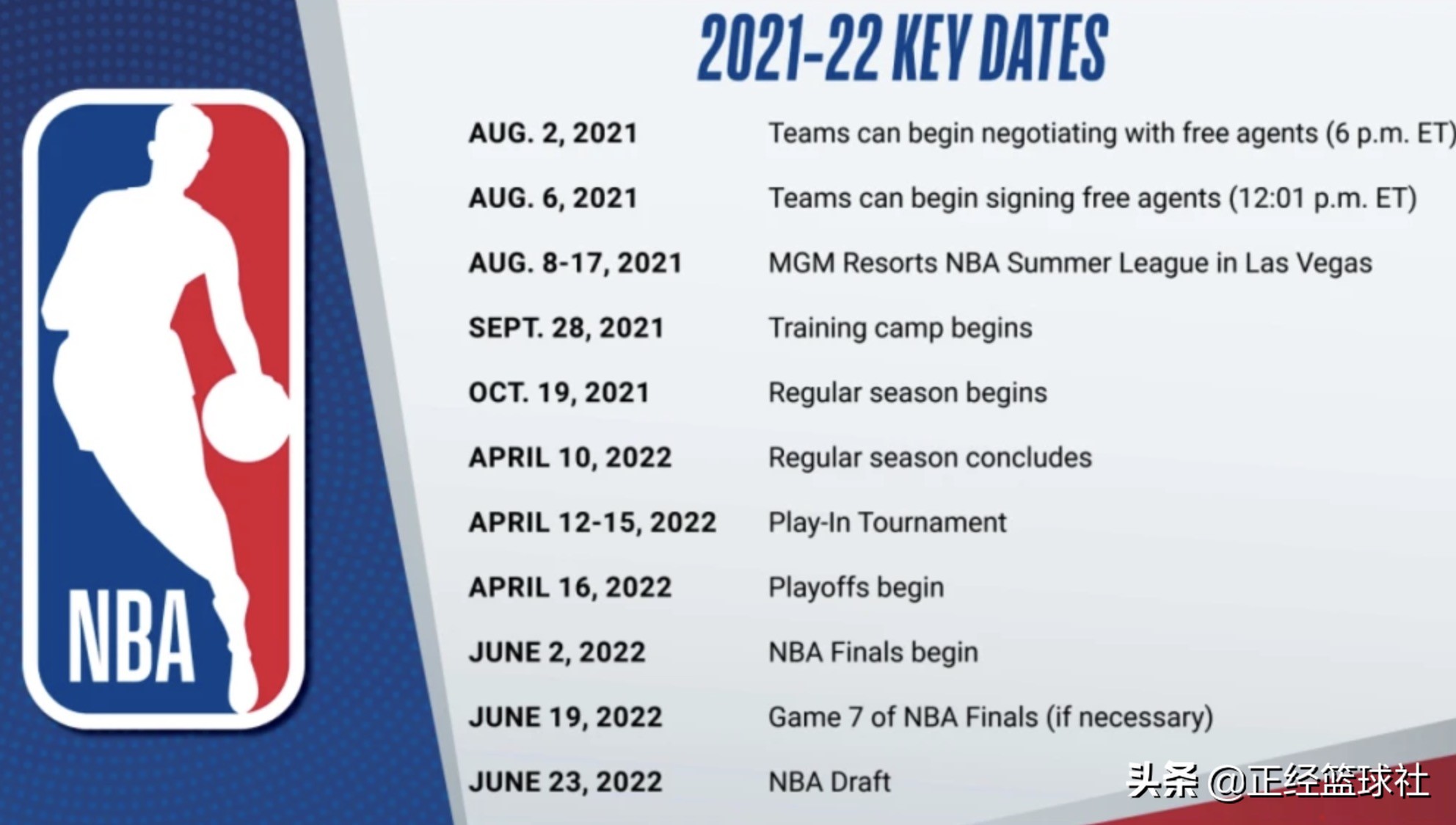 NBA

2021-22 KEY DATES

| | |
|---|---|
| AUG. 2, 2021 | Teams can begin negotiating with free agents (6 p.m. ET) |
| AUG. 6, 2021 | Teams can begin signing free agents (12:01 p.m. ET) |
| AUG. 8-17, 2021 | MGM Resorts NBA Summer League in Las Vegas |
| SEPT. 28, 2021 | Training camp begins |
| OCT. 19, 2021 | Regular season begins |
| APRIL 10, 2022 | Regular season concludes |
| APRIL 12-15, 2022 | Play-In Tournament |
| APRIL 16, 2022 | Playoffs begin |
| JUNE 2, 2022 | NBA Finals begin |
| JUNE 19, 2022 | Game 7 of NBA Finals (if necessary) |
| JUNE 23, 2022 | NBA Draft |

头条 @正经篮球社